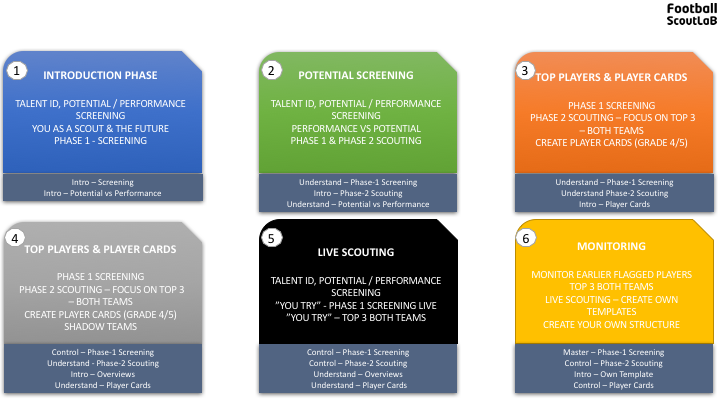 Football ScoutLaB

1
INTRODUCTION PHASE

TALENT ID, POTENTIAL / PERFORMANCE SCREENING
YOU AS A SCOUT & THE FUTURE
PHASE 1 - SCREENING

Intro – Screening
Intro – Potential vs Performance

2
POTENTIAL SCREENING

TALENT ID, POTENTIAL / PERFORMANCE SCREENING
PERFORMANCE VS POTENTIAL
PHASE 1 & PHASE 2 SCOUTING

Understand – Phase-1 Screening
Intro – Phase-2 Scouting
Understand – Potential vs Performance

3
TOP PLAYERS & PLAYER CARDS

PHASE 1 SCREENING
PHASE 2 SCOUTING – FOCUS ON TOP 3 – BOTH TEAMS
CREATE PLAYER CARDS (GRADE 4/5)

Understand – Phase-1 Screening
Understand Phase-2 Scouting
Intro – Player Cards

4
TOP PLAYERS & PLAYER CARDS

PHASE 1 SCREENING
PHASE 2 SCOUTING – FOCUS ON TOP 3 – BOTH TEAMS
CREATE PLAYER CARDS (GRADE 4/5)
SHADOW TEAMS

Control – Phase-1 Screening
Understand - Phase-2 Scouting
Intro – Overviews
Understand – Player Cards

5
LIVE SCOUTING

TALENT ID, POTENTIAL / PERFORMANCE SCREENING
"YOU TRY" - PHASE 1 SCREENING LIVE
"YOU TRY" – TOP 3 BOTH TEAMS

Control – Phase-1 Screening
Control – Phase-2 Scouting
Understand – Overviews
Understand – Player Cards

6
MONITORING

MONITOR EARLIER FLAGGED PLAYERS
TOP 3 BOTH TEAMS
LIVE SCOUTING – CREATE OWN TEMPLATES
CREATE YOUR OWN STRUCTURE

Master – Phase-1 Screening
Control – Phase-2 Scouting
Intro – Own Template
Control – Player Cards